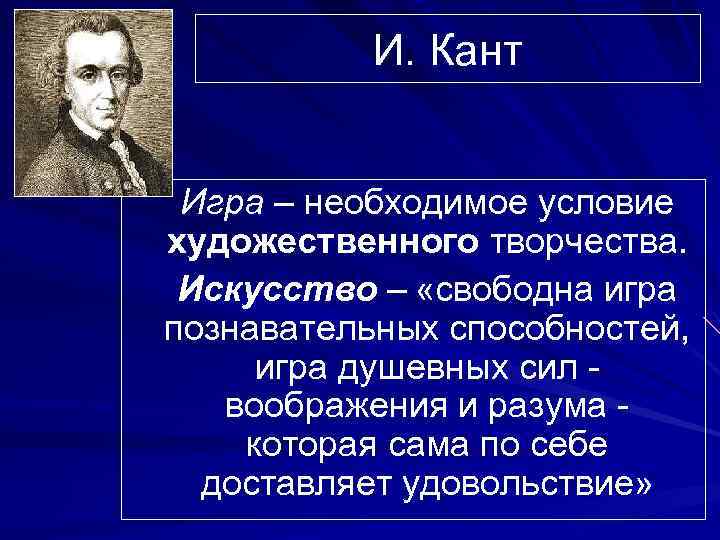 И. Кант

Игра – необходимое условие художественного творчества.

Искусство – «свободна игра познавательных способностей, игра душевных сил - воображения и разума - которая сама по себе доставляет удовольствие»